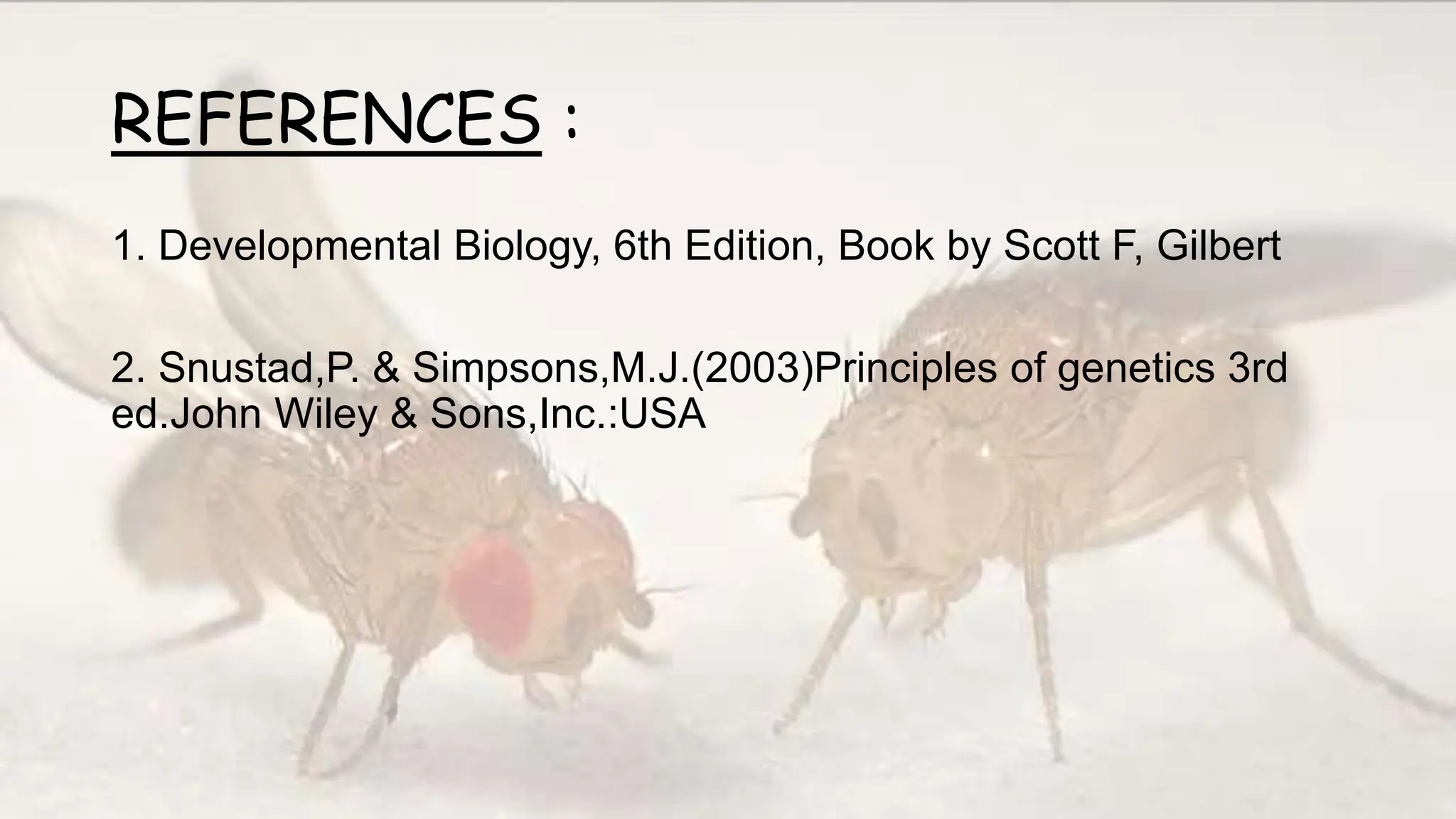 REFERENCES :

1. Developmental Biology, 6th Edition, Book by Scott F, Gilbert

2. Snustad,P. & Simpsons,M.J.(2003)Principles of genetics 3rd ed.John Wiley & Sons,Inc.:USA